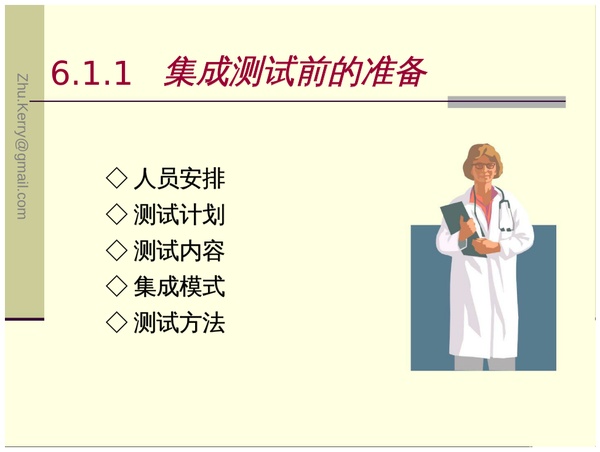 Zhu.Kerry@gmail.com

6.1.1 集成测试前的准备

◇ 人员安排
◇ 测试计划
◇ 测试内容
◇ 集成模式
◇ 测试方法